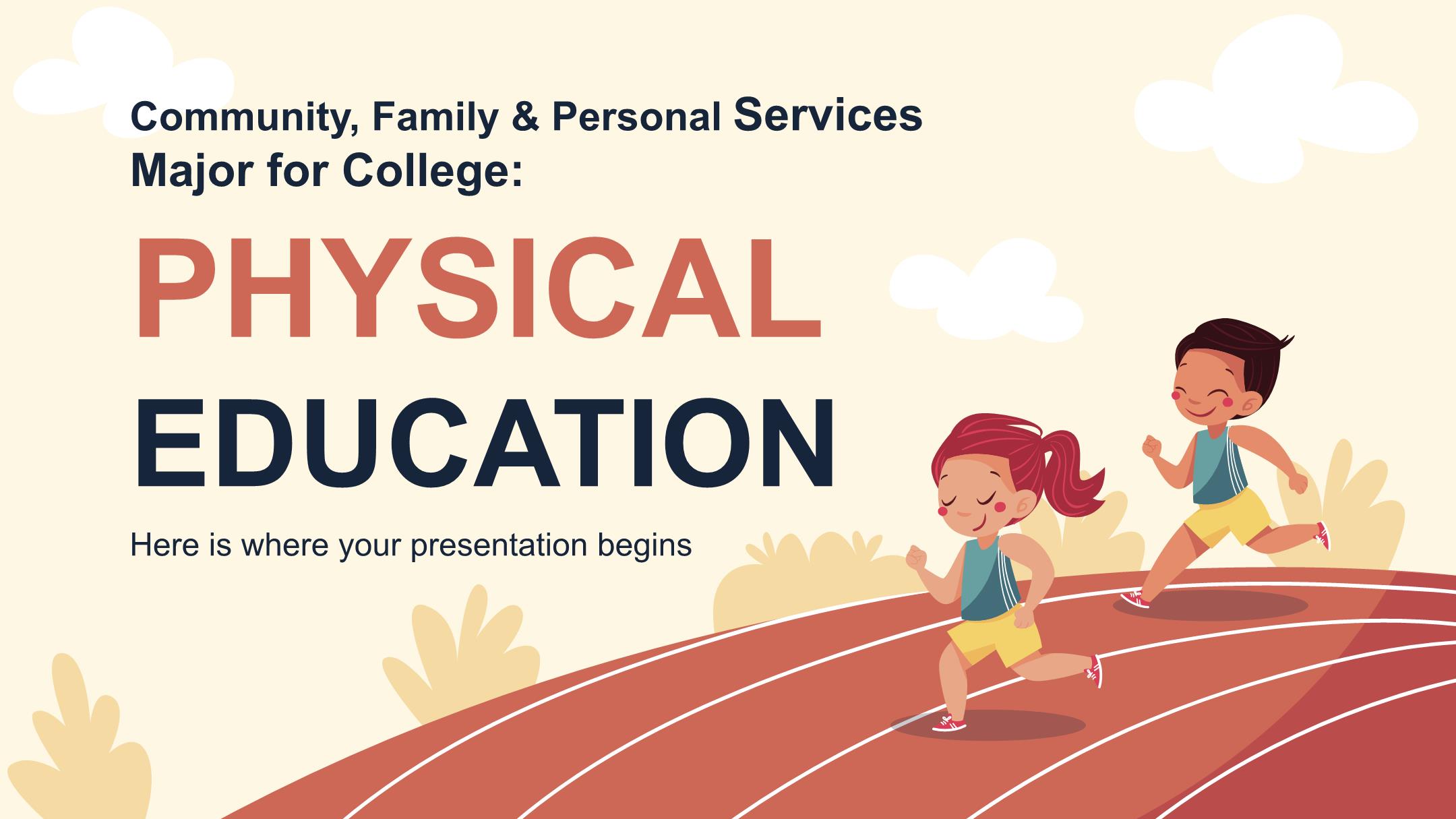 Community, Family & Personal Services Major for College:

PHYSICAL EDUCATION

Here is where your presentation begins